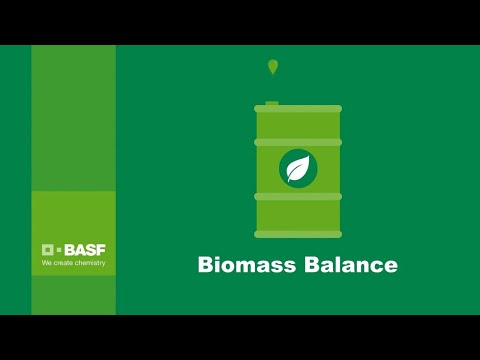 BASF
We create chemistry

Biomass Balance